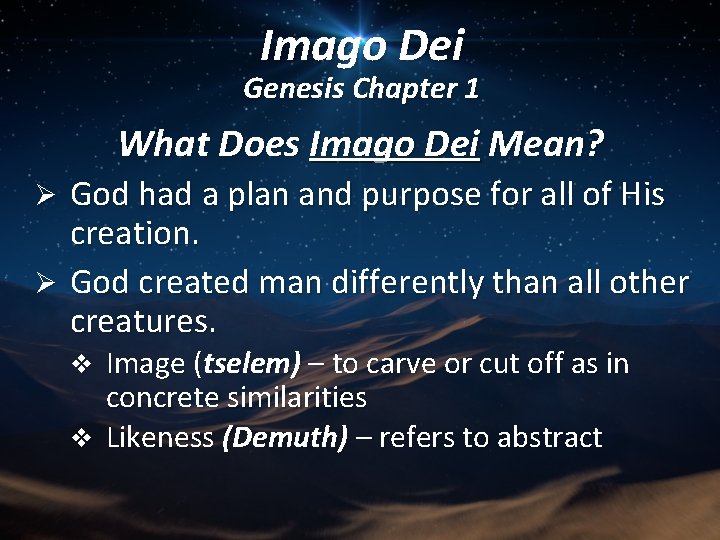 Imago Dei
Genesis Chapter 1

What Does Imago Dei Mean?

➢ God had a plan and purpose for all of His creation.

➢ God created man differently than all other creatures.

❖ Image (tselem) – to carve or cut off as in concrete similarities

❖ Likeness (Demuth) – refers to abstract